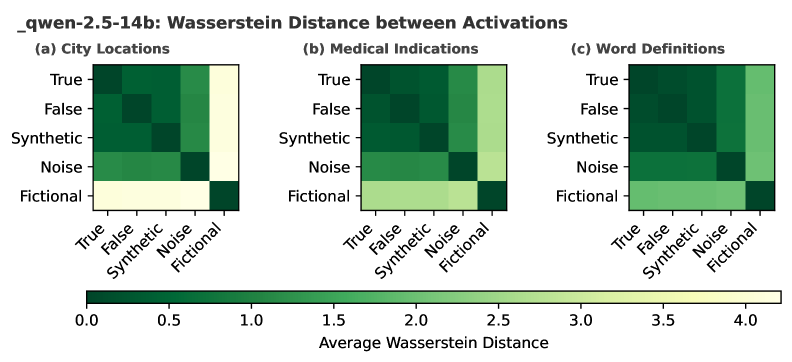 _qwen-2.5-14b: Wasserstein Distance between Activations

(a) City Locations

True
False
Synthetic
Noise
Fictional

True False Synthetic Noise Fictional

(b) Medical Indications

True
False
Synthetic
Noise
Fictional

True False Synthetic Noise Fictional

(c) Word Definitions

True
False
Synthetic
Noise
Fictional

True False Synthetic Noise Fictional

0.0 0.5 1.0 1.5 2.0 2.5 3.0 3.5 4.0

Average Wasserstein Distance